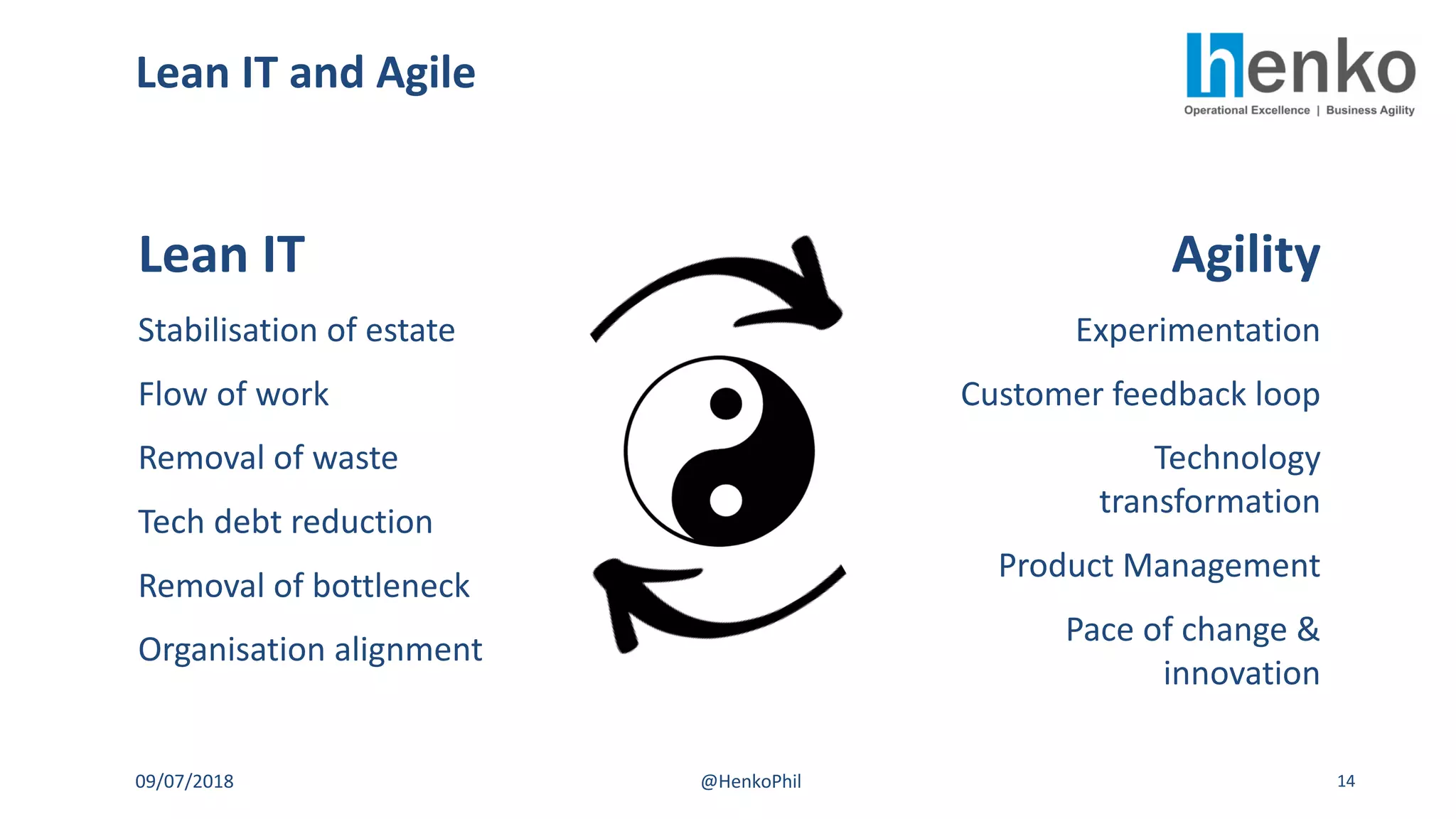 Lean IT and Agile

henko
Operational Excellence | Business Agility

Lean IT

Stabilisation of estate

Flow of work

Removal of waste

Tech debt reduction

Removal of bottleneck

Organisation alignment

Agility

Experimentation

Customer feedback loop

Technology transformation

Product Management

Pace of change & innovation

09/07/2018

@HenkoPhil

14